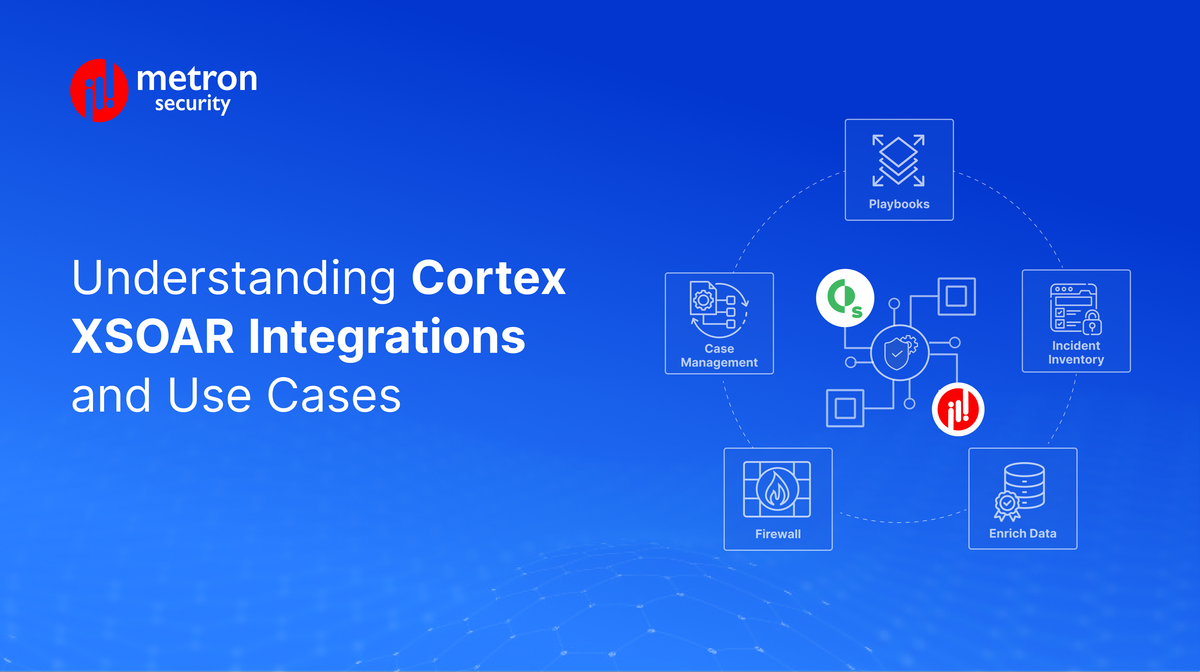 metron security

Understanding Cortex XSOAR Integrations and Use Cases

Playbooks

Case Management

Incident Inventory

Firewall

Enrich Data